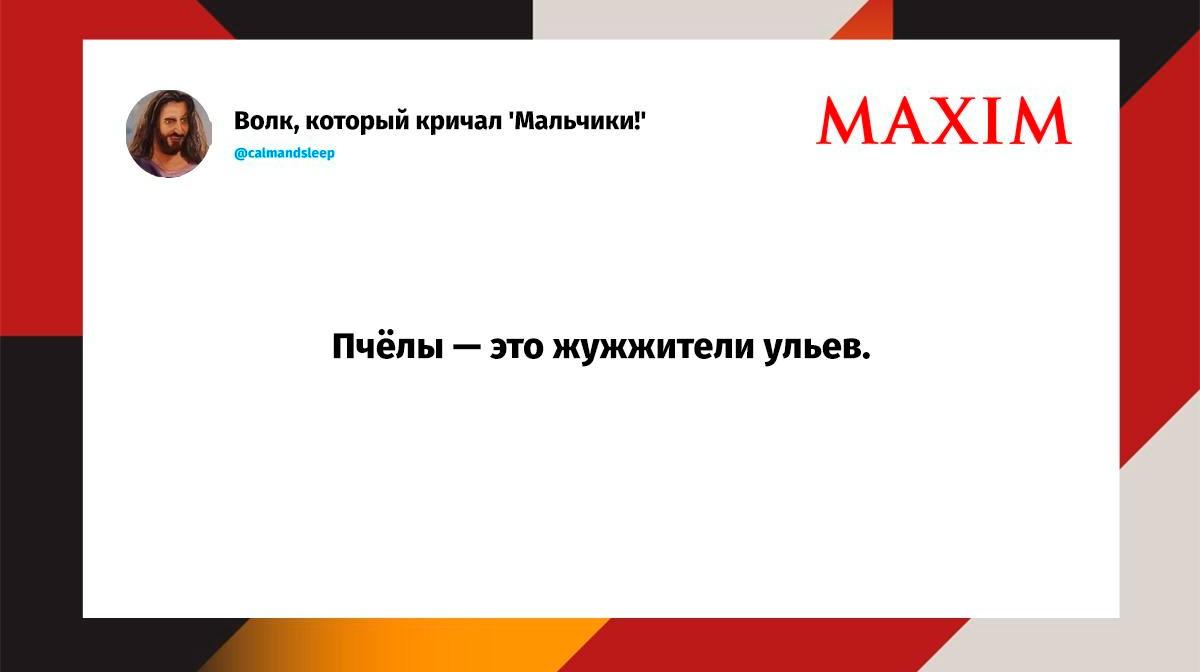 Волк, который кричал 'Мальчики!'
@calmandsleep

MAXIM

Пчёлы — это жужжители ульев.